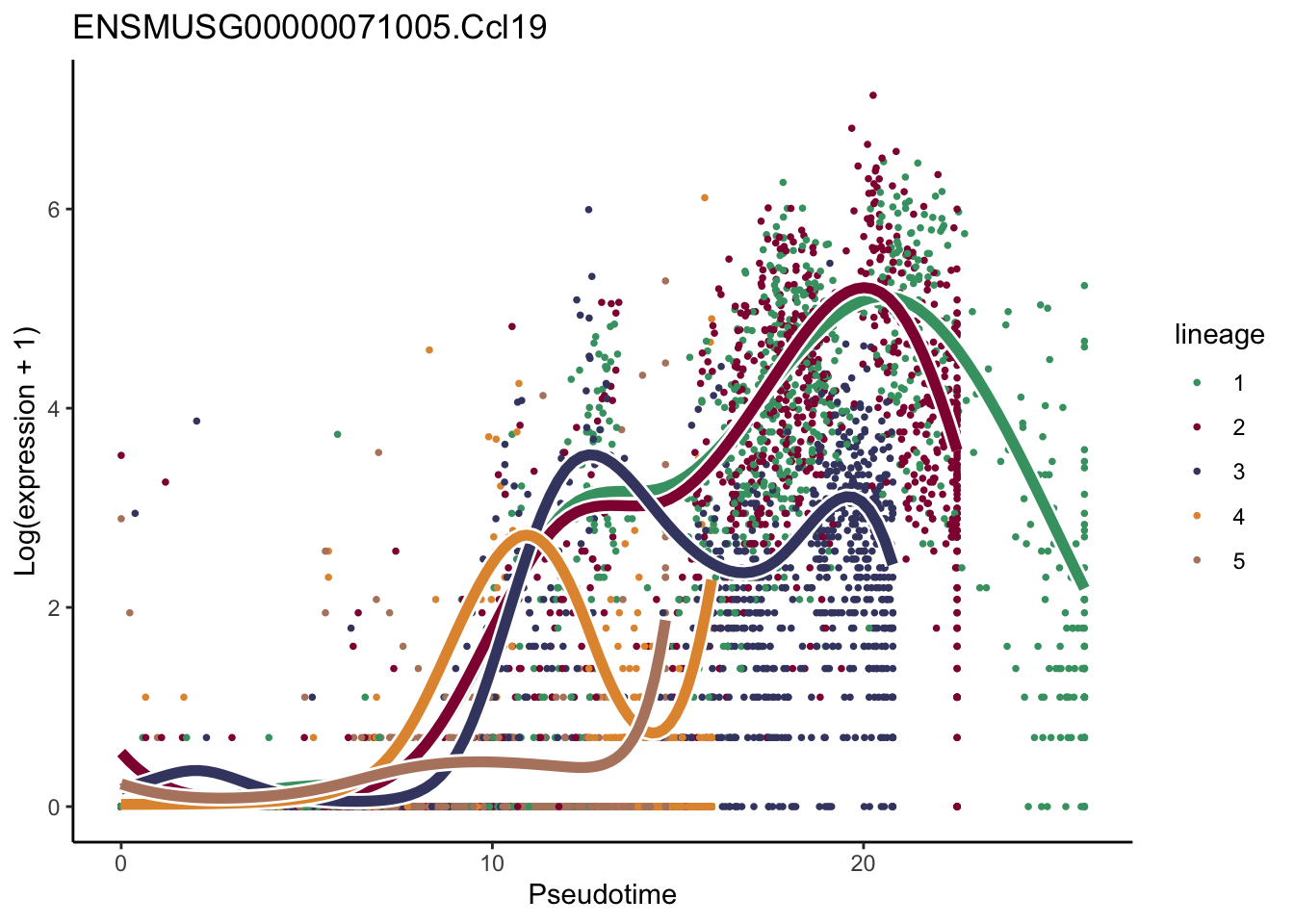 ENSMUSG00000071005.Ccl19

Log(expression + 1)

6
4
2
0

0
10
20

Pseudotime

lineage
1
2
3
4
5